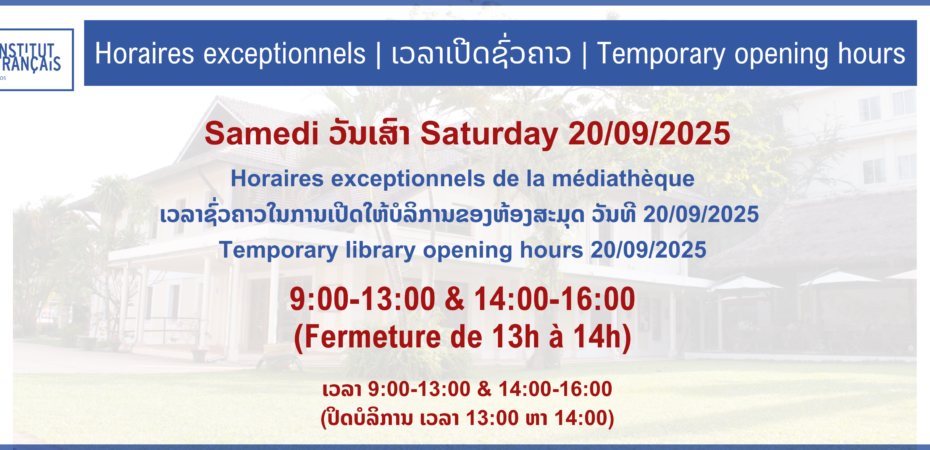 INSTITUT FRANÇAIS

Horaires exceptionnels | ເວລາເປີດຊົ່ວຄາວ | Temporary opening hours

Samedi ວັນເສົາ Saturday 20/09/2025

Horaires exceptionnels de la médiathèque
ເວລາຊົ່ວຄາວໃນການເປີດໃຫ້ບໍລິການຂອງຫ້ອງສະມຸດ ວັນທີ 20/09/2025
Temporary library opening hours 20/09/2025

9:00-13:00 & 14:00-16:00
(Fermeture de 13h à 14h)

ເວລາ 9:00-13:00 & 14:00-16:00
(ປິດບໍລິການ ເວລາ 13:00 ຫາ 14:00)